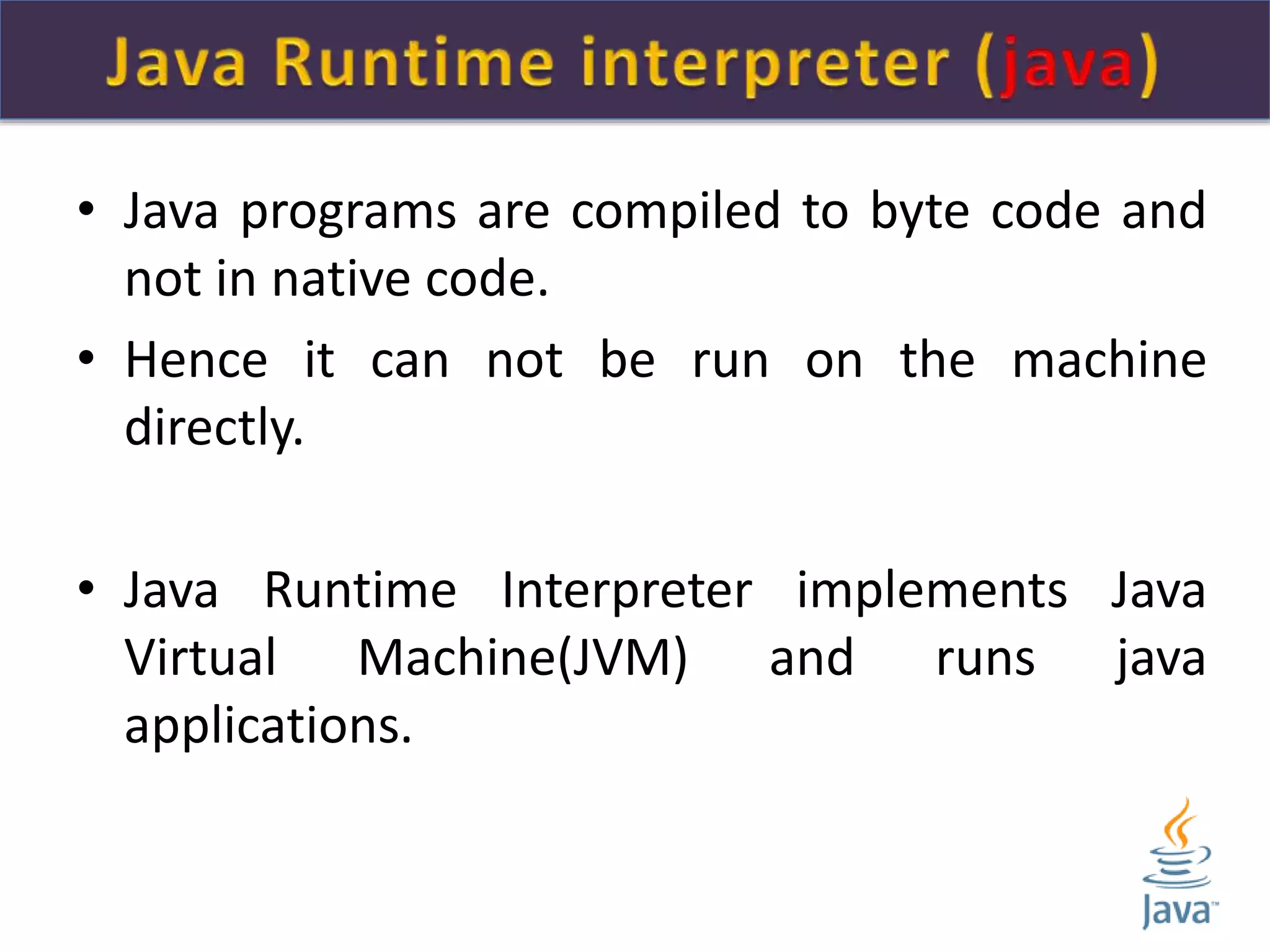 Java Runtime interpreter (java)

• Java programs are compiled to byte code and not in native code.

• Hence it can not be run on the machine directly.

• Java Runtime Interpreter implements Java Virtual Machine(JVM) and runs java applications.

Java™